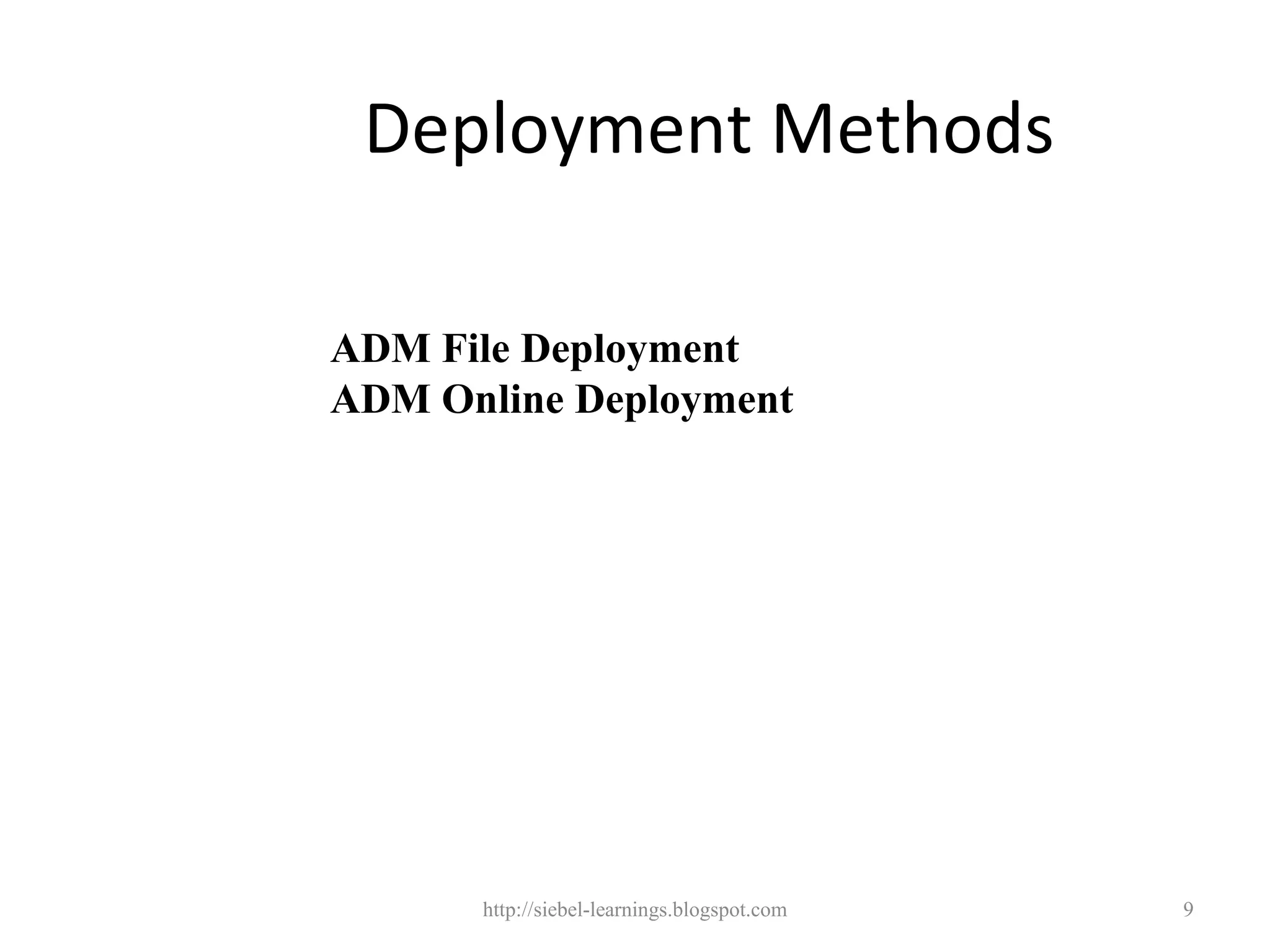 Deployment Methods

ADM File Deployment
ADM Online Deployment

http://siebel-learnings.blogspot.com

9